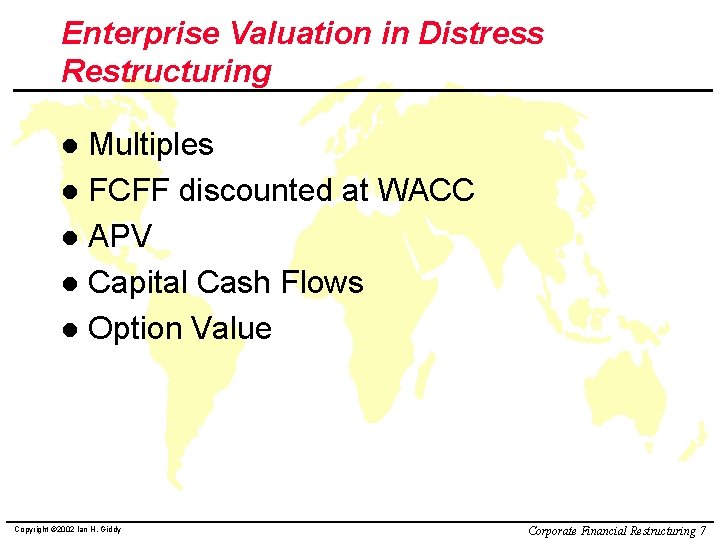 Enterprise Valuation in Distress Restructuring

- Multiples
- FCFF discounted at WACC
- APV
- Capital Cash Flows
- Option Value

Copyright ©2002 Ian H. Giddy

Corporate Financial Restructuring 7